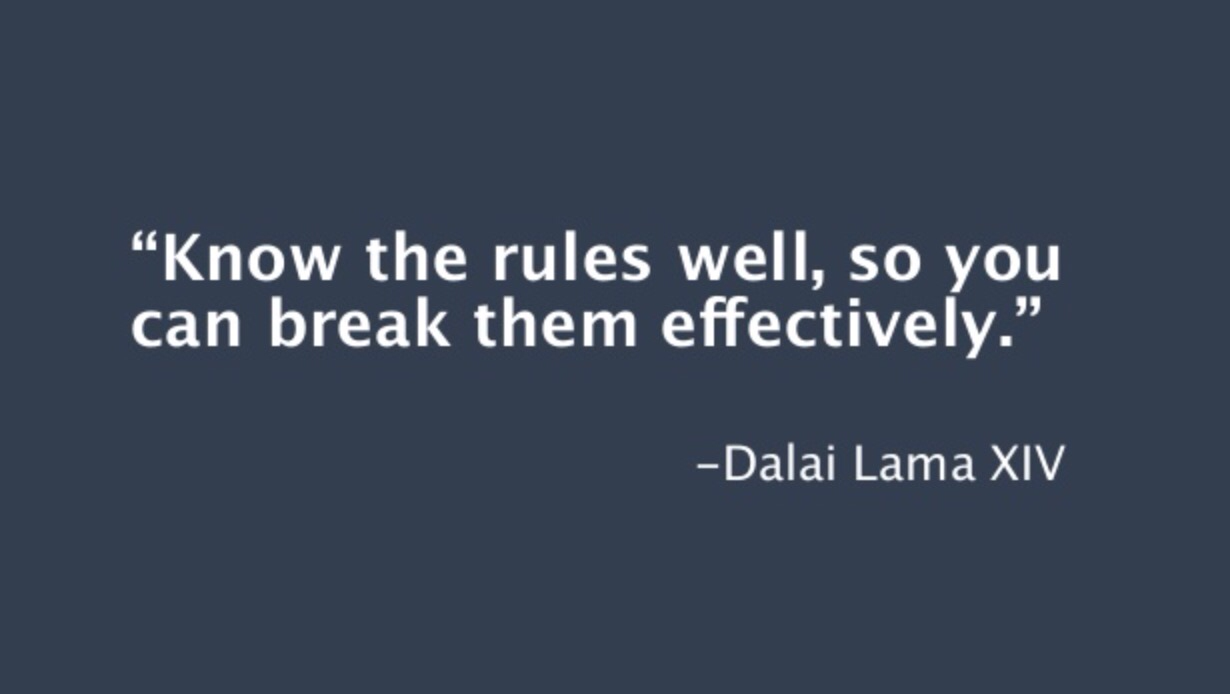 “Know the rules well, so you can break them effectively.”

–Dalai Lama XIV